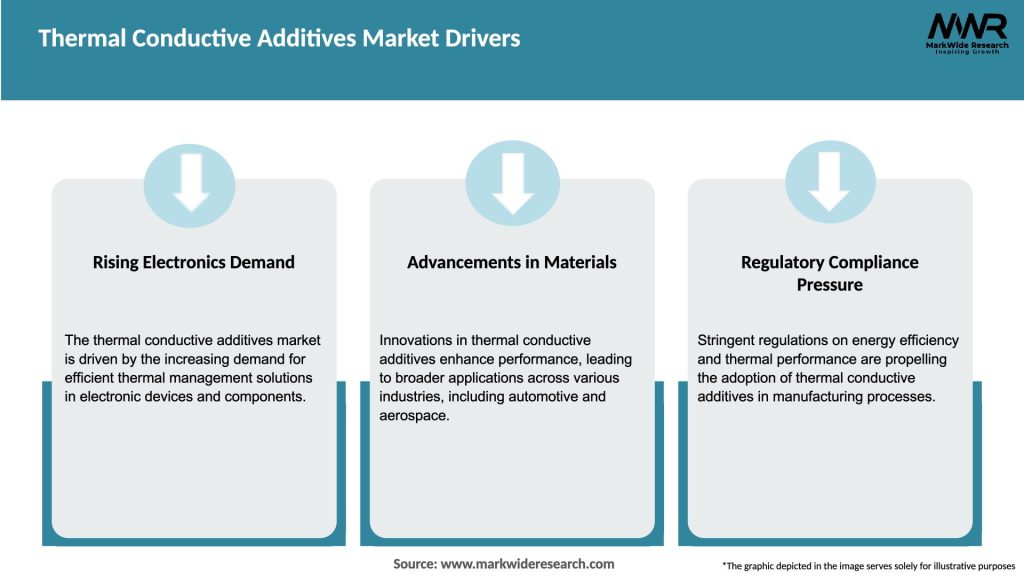 Thermal Conductive Additives Market Drivers

MWR
MarkWide Research
Inspiring Growth

Rising Electronics Demand

The thermal conductive additives market is driven by the increasing demand for efficient thermal management solutions in electronic devices and components.

Advancements in Materials

Innovations in thermal conductive additives enhance performance, leading to broader applications across various industries, including automotive and aerospace.

Regulatory Compliance Pressure

Stringent regulations on energy efficiency and thermal performance are propelling the adoption of thermal conductive additives in manufacturing processes.

Source: www.markwideresearch.com

*The graphic depicted in the image serves solely for illustrative purposes